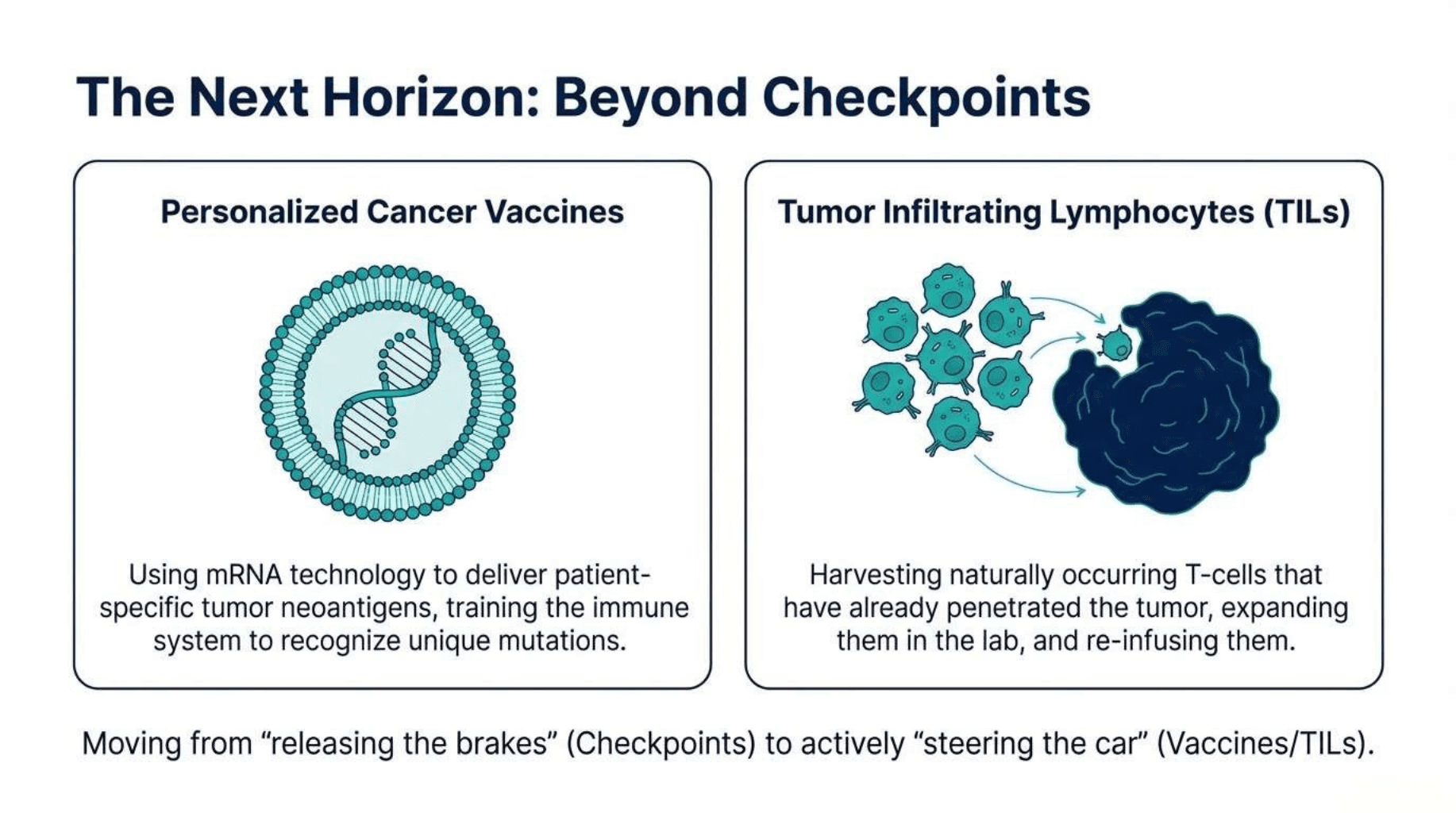 The Next Horizon: Beyond Checkpoints

Personalized Cancer Vaccines

Using mRNA technology to deliver patient-specific tumor neoantigens, training the immune system to recognize unique mutations.

Tumor Infiltrating Lymphocytes (TILs)

Harvesting naturally occurring T-cells that have already penetrated the tumor, expanding them in the lab, and re-infusing them.

Moving from “releasing the brakes” (Checkpoints) to actively “steering the car” (Vaccines/TILs).